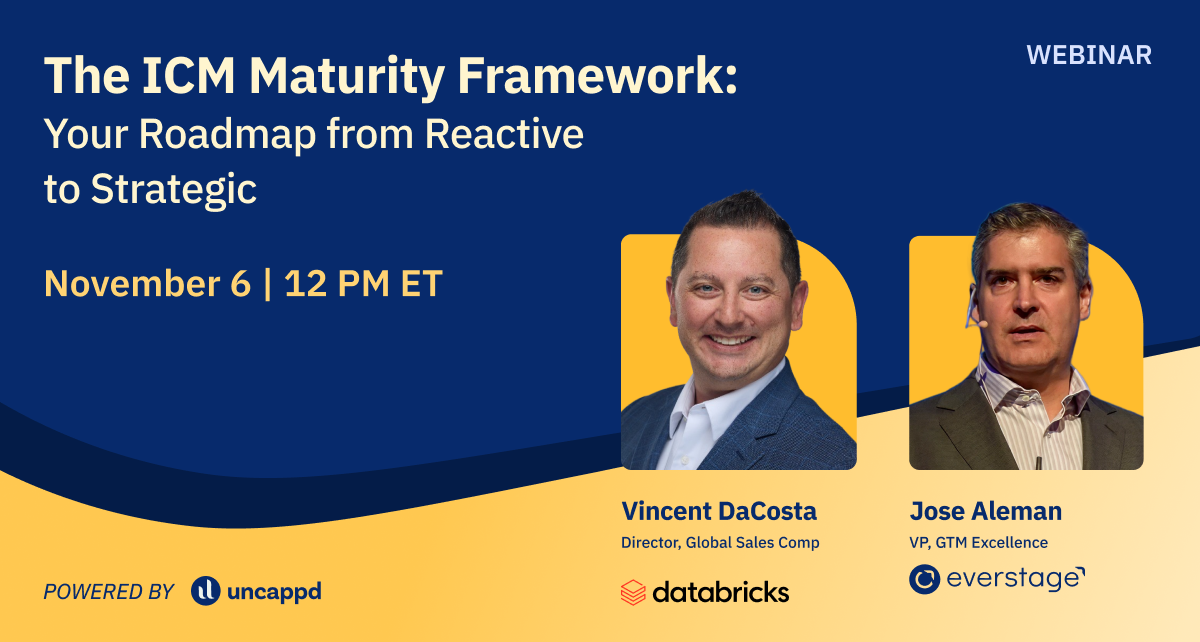 WEBINAR

The ICM Maturity Framework: Your Roadmap from Reactive to Strategic

November 6 | 12 PM ET

Vincent DaCosta
Director, Global Sales Comp
databricks

Jose Aleman
VP, GTM Excellence
everstage

POWERED BY uncappd